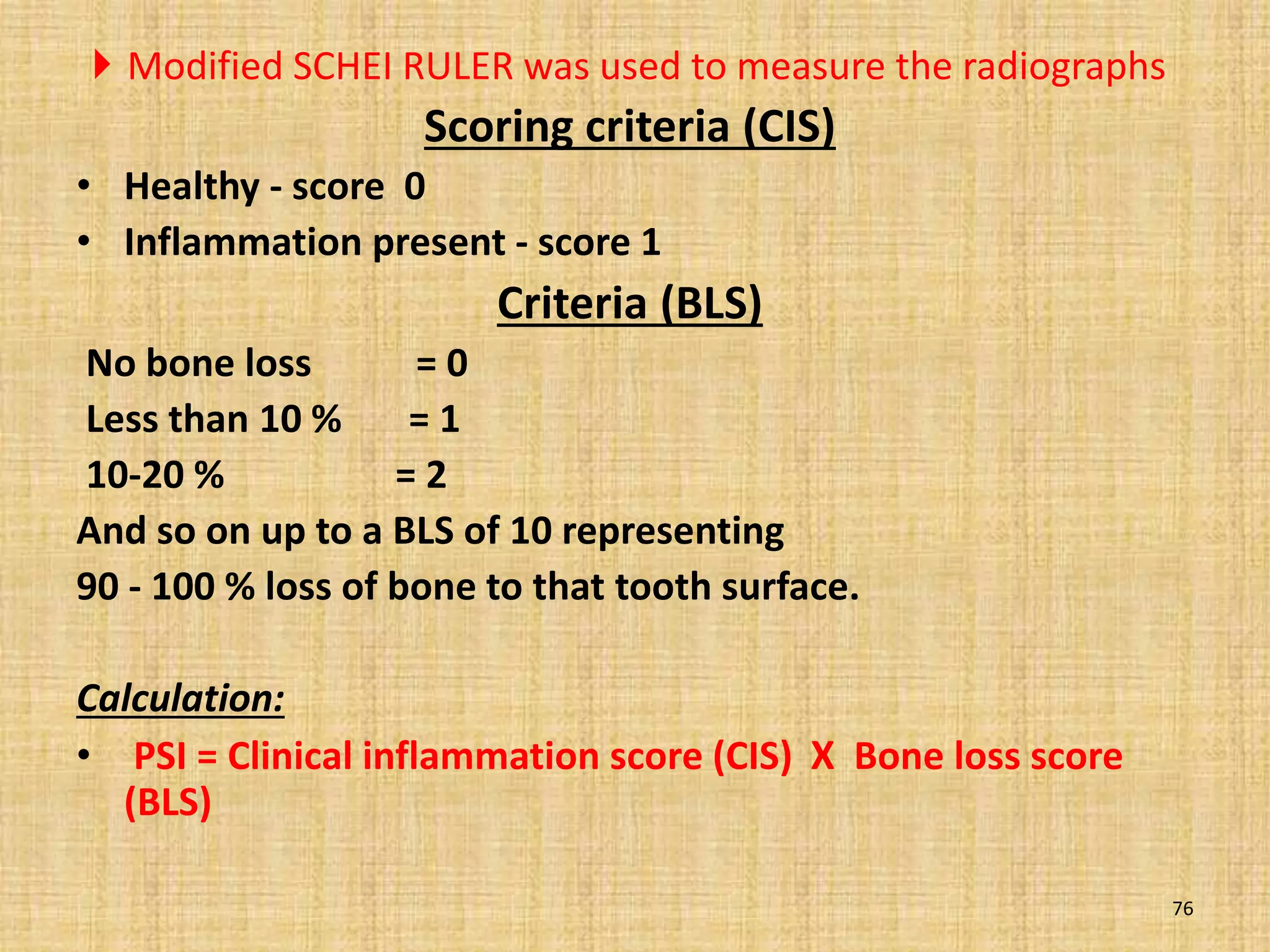 Modified SCHEI RULER was used to measure the radiographs

Scoring criteria (CIS)

• Healthy - score 0
• Inflammation present - score 1

Criteria (BLS)

No bone loss = 0
Less than 10 % = 1
10-20 % = 2
And so on up to a BLS of 10 representing 90 - 100 % loss of bone to that tooth surface.

Calculation:

• PSI = Clinical inflammation score (CIS) X Bone loss score (BLS)

76